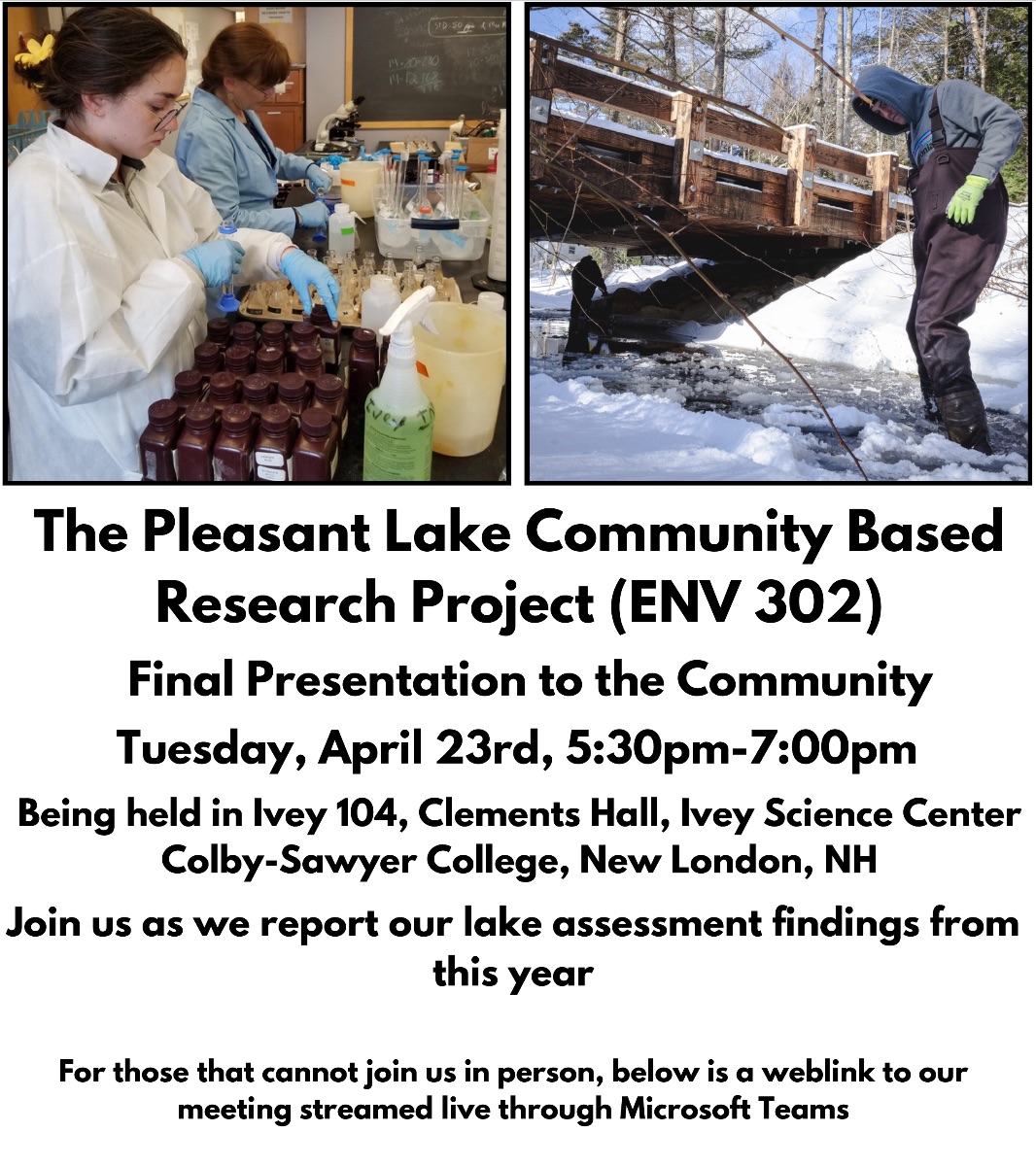 The Pleasant Lake Community Based Research Project (ENV 302)

Final Presentation to the Community

Tuesday, April 23rd, 5:30pm-7:00pm

Being held in Ivey 104, Clements Hall, Ivey Science Center
Colby-Sawyer College, New London, NH

Join us as we report our lake assessment findings from this year

For those that cannot join us in person, below is a weblink to our meeting streamed live through Microsoft Teams